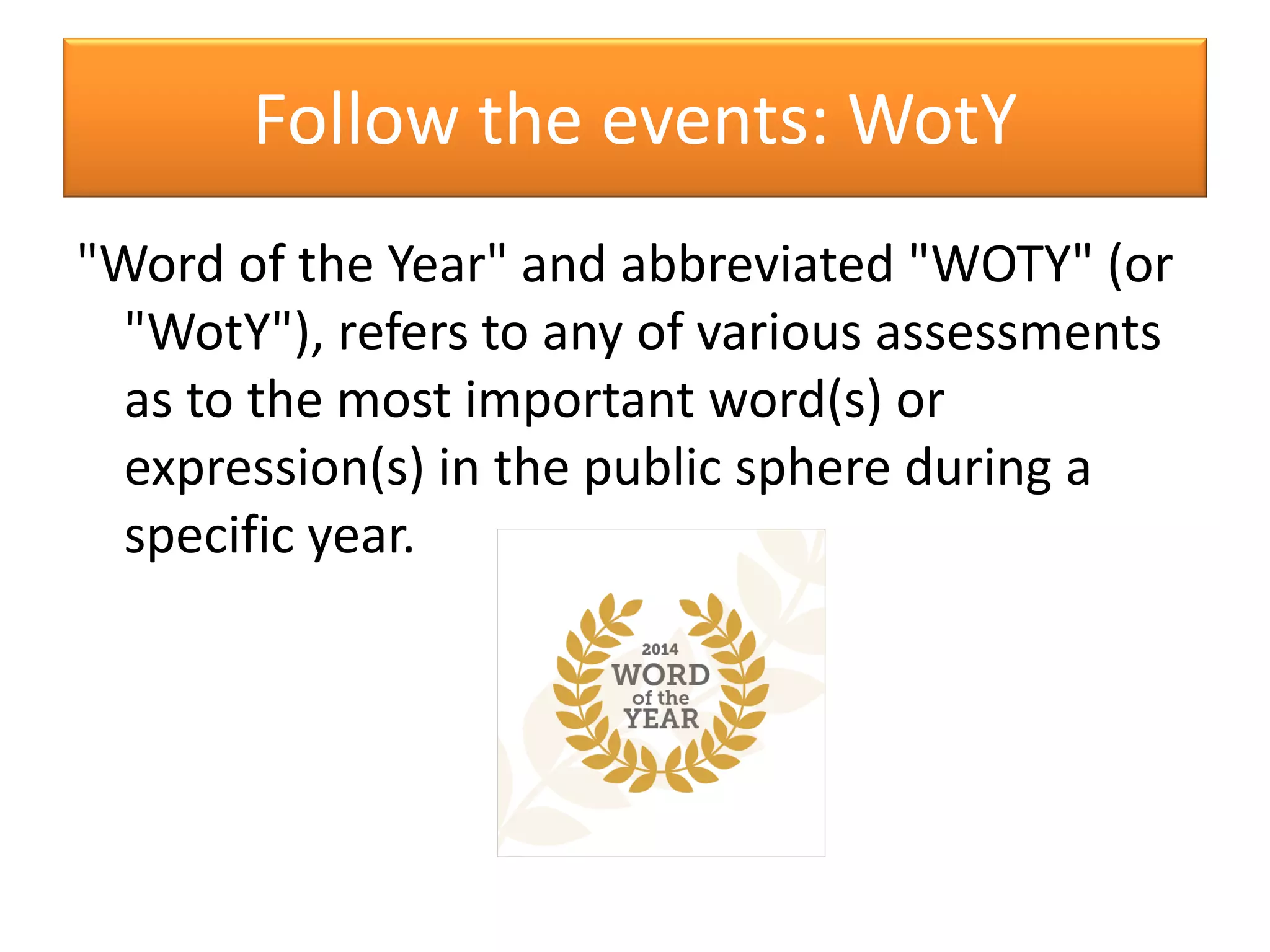 Follow the events: WotY

"Word of the Year" and abbreviated "WOTY" (or "WotY"), refers to any of various assessments as to the most important word(s) or expression(s) in the public sphere during a specific year.

2014
WORD
of the
YEAR